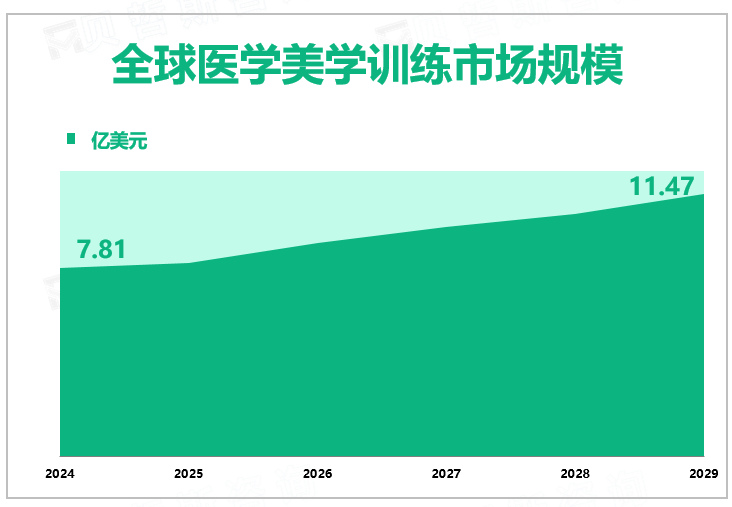 全球医学美学训练市场规模

亿美元

7.81

11.47

2024
2025
2026
2027
2028
2029